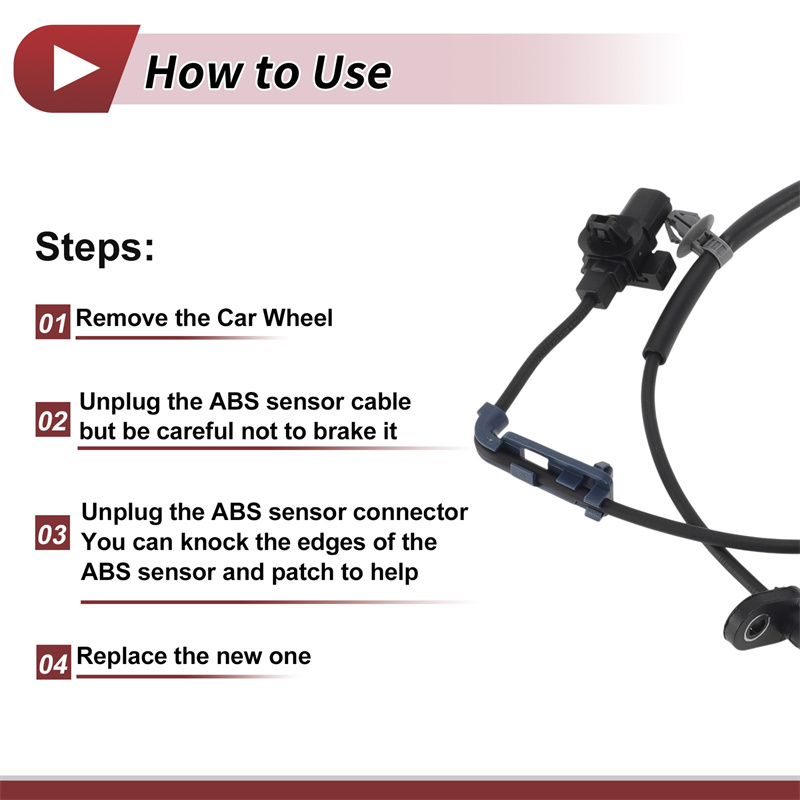 How to Use

Steps:

01 Remove the Car Wheel

02 Unplug the ABS sensor cable but be careful not to brake it

03 Unplug the ABS sensor connector You can knock the edges of the ABS sensor and patch to help

04 Replace the new one